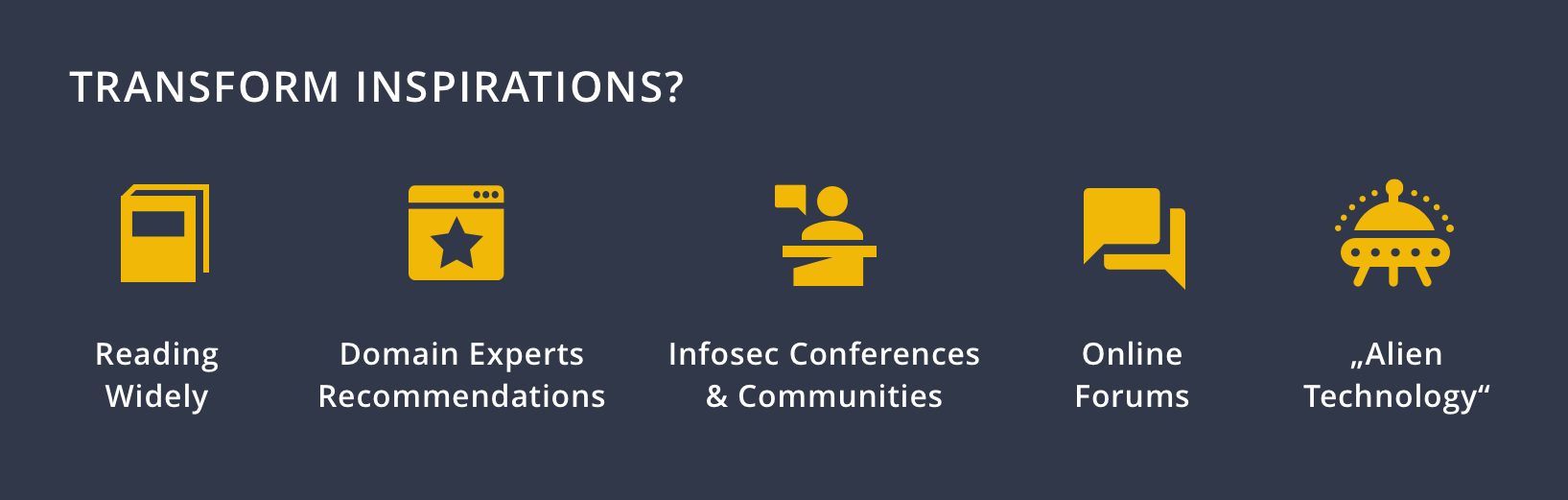 TRANSFORM INSPIRATIONS?

Reading Widely

Domain Experts Recommendations

Infosec Conferences & Communities

Online Forums

„Alien Technology“